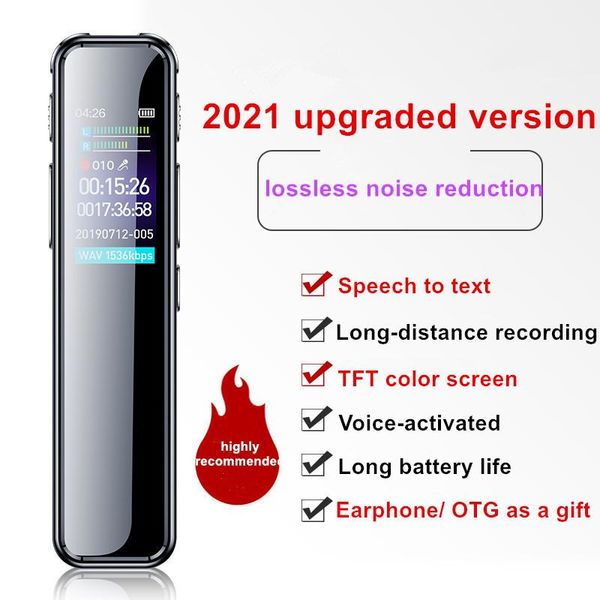 04:26
L
R
010
00:15:26
0017:36:58
20190712-005
WAV 1536kbps

2021 upgraded version

lossless noise reduction

Speech to text
Long-distance recording
TFT color screen
Voice-activated
Long battery life
Earphone/ OTG as a gift

highly recommended